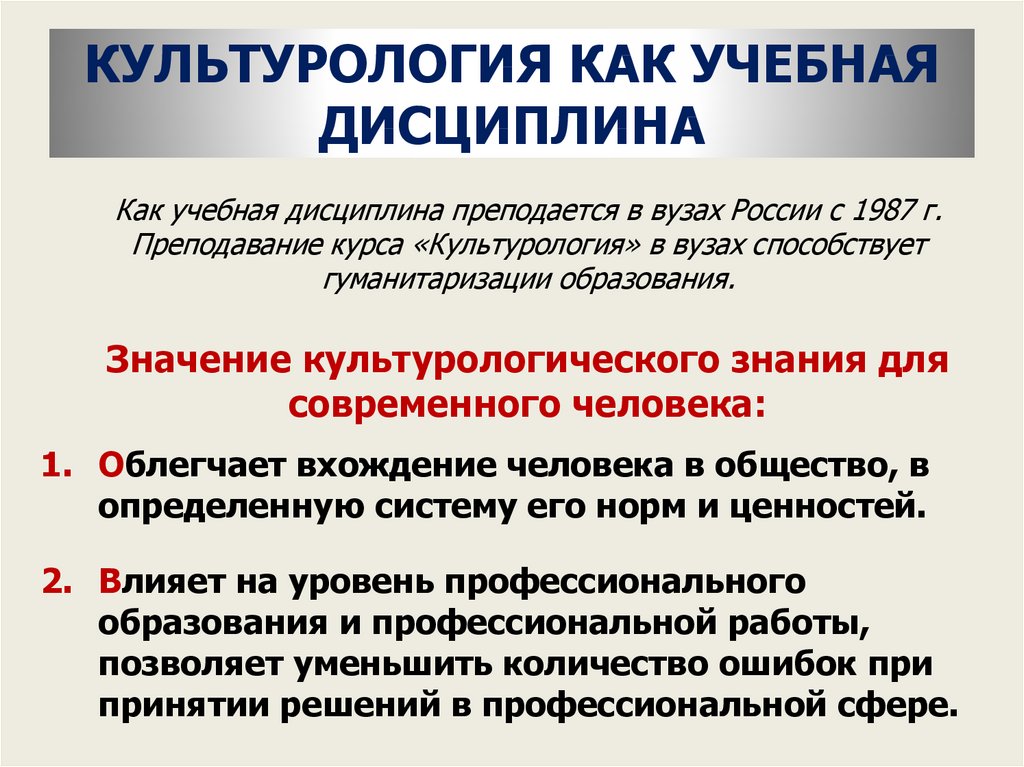 КУЛЬТУРОЛОГИЯ КАК УЧЕБНАЯ ДИСЦИПЛИНА

Как учебная дисциплина преподается в вузах России с 1987 г. Преподавание курса «Культурология» в вузах способствует гуманитаризации образования.

Значение культурологического знания для современного человека:

1. Облегчает вхождение человека в общество, в определенную систему его норм и ценностей.

2. Влияет на уровень профессионального образования и профессиональной работы, позволяет уменьшить количество ошибок при принятии решений в профессиональной сфере.